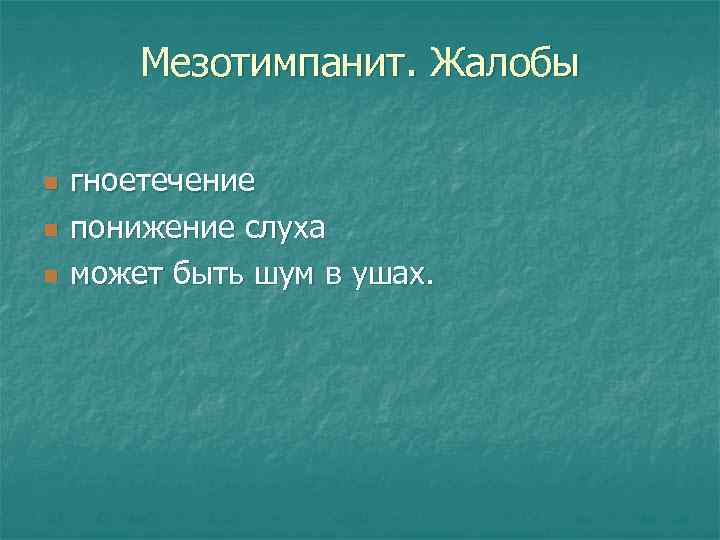 Мезотимпанит. Жалобы

- гноетечение
- понижение слуха
- может быть шум в ушах.